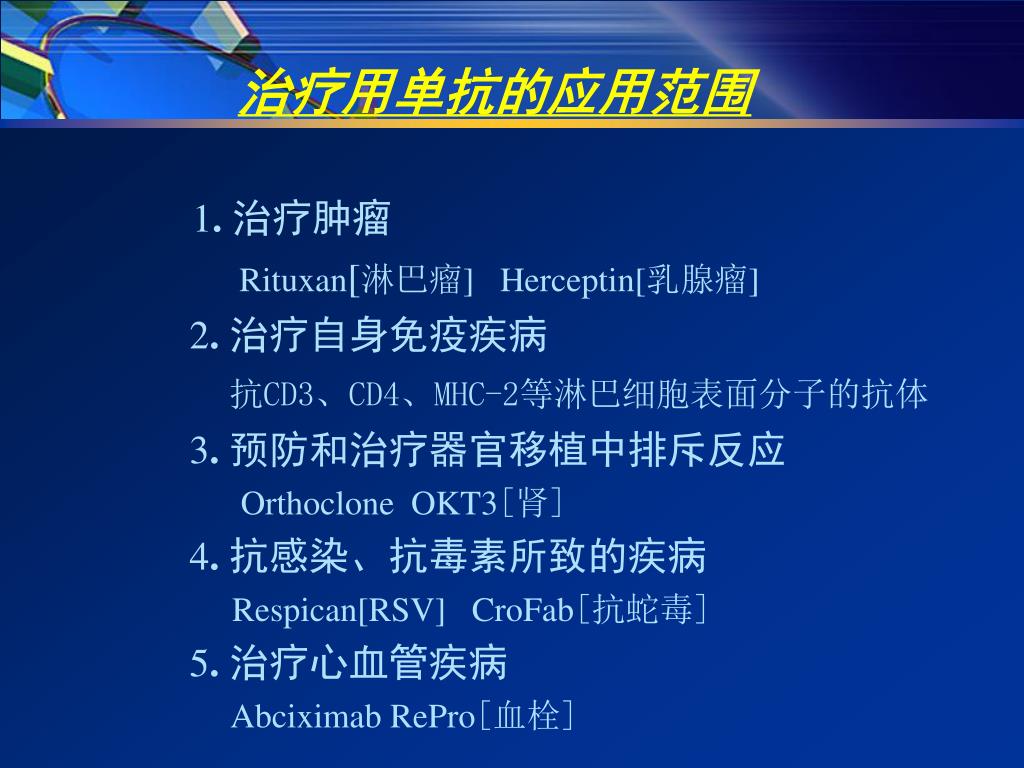 治疗用单抗的应用范围

1. 治疗肿瘤

Rituxan[淋巴瘤]   Herceptin[乳腺瘤]

2. 治疗自身免疫疾病

抗CD3、CD4、MHC-2等淋巴细胞表面分子的抗体

3. 预防和治疗器官移植中排斥反应

Orthoclone  OKT3［肾］

4. 抗感染、抗毒素所致的疾病

Respican[RSV]   CroFab［抗蛇毒］

5. 治疗心血管疾病

Abciximab RePro［血栓］